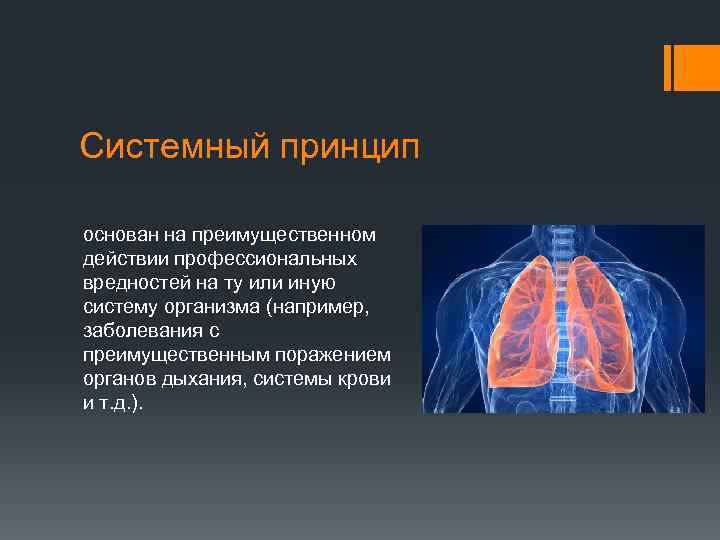 Системный принцип

основан на преимущественном действии профессиональных вредностей на ту или иную систему организма (например, заболевания с преимущественным поражением органов дыхания, системы крови и т.д.).